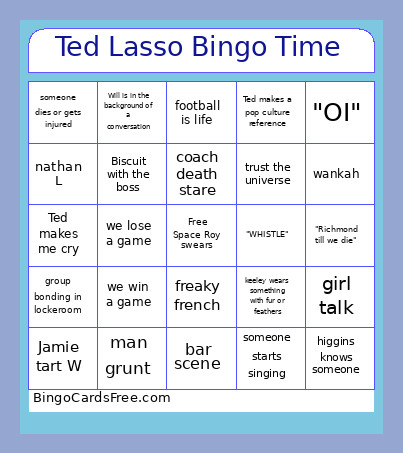 Ted Lasso Bingo Time

| | | | | |
|---|---|---|---|---|
| someone dies or gets injured | Will is in the background of a conversation | football is life | Ted makes a pop culture reference | "OI" |
| nathan L | Biscuit with the boss | coach death stare | trust the universe | wankah |
| Ted makes me cry | we lose a game | Free Space Roy swears | "WHISTLE" | "Richmond till we die" |
| group bonding in lockeroom | we win a game | freaky french | keeley wears something with fur or feathers | girl talk |
| Jamie tart W | man grunt | bar scene | someone starts singing | higgins knows someone |

BingoCardsFree.com